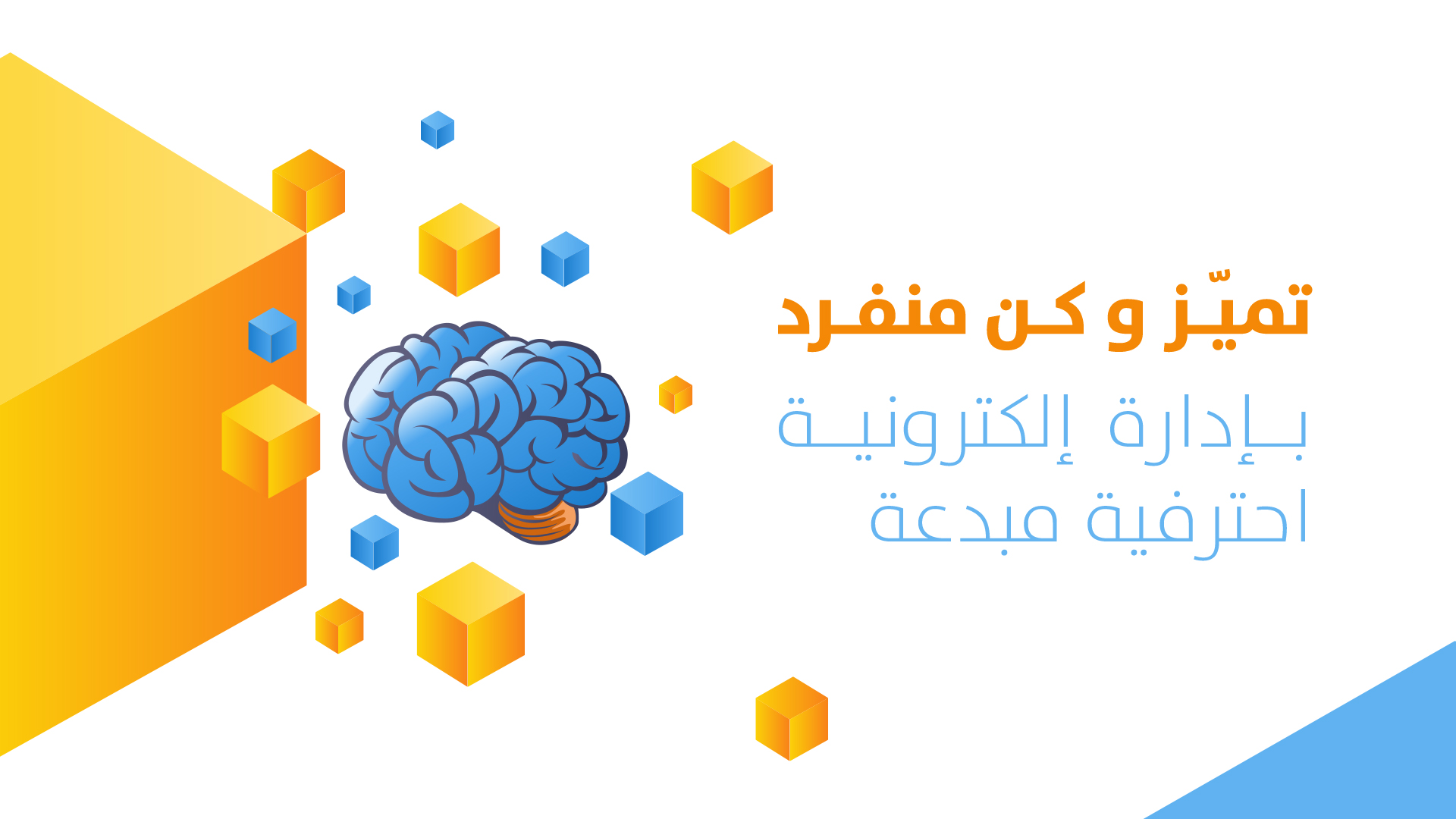 تميّز و كن منفرد

بإدارة إلكترونية احترفية مبدعة